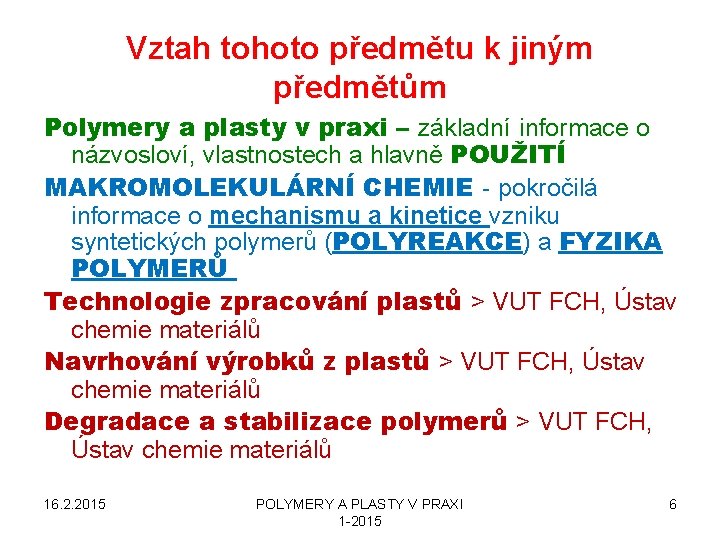 Vztah tohoto předmětu k jiným předmětům

Polymery a plasty v praxi – základní informace o názvosloví, vlastnostech a hlavně POUŽITÍ

MAKROMOLEKULÁRNÍ CHEMIE - pokročilá informace o mechanismu a kinetice vzniku syntetických polymerů (POLYREAKCE) a FYZIKA POLYMERŮ

Technologie zpracování plastů > VUT FCH, Ústav chemie materiálů

Navrhování výrobků z plastů > VUT FCH, Ústav chemie materiálů

Degradace a stabilizace polymerů > VUT FCH, Ústav chemie materiálů

16.2.2015

POLYMERY A PLASTY V PRAXI 1-2015

6